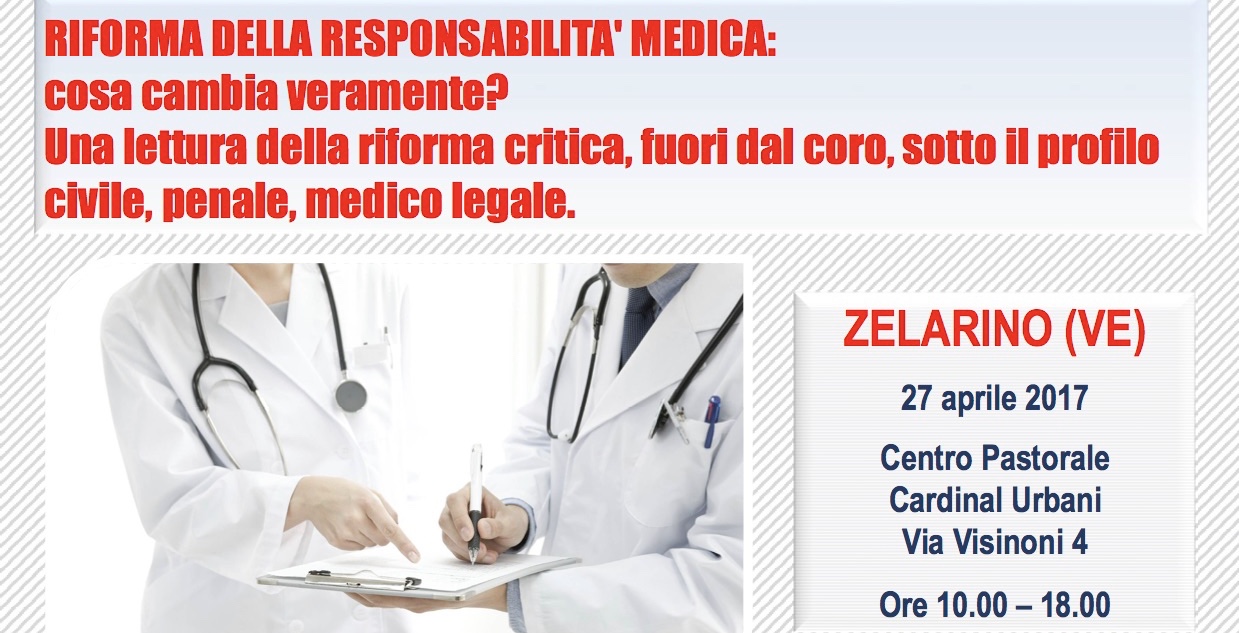 RIFORMA DELLA RESPONSABILITA' MEDICA:
cosa cambia veramente?
Una lettura della riforma critica, fuori dal coro, sotto il profilo civile, penale, medico legale.

ZELARINO (VE)

27 aprile 2017

Centro Pastorale
Cardinal Urbani
Via Visinoni 4

Ore 10.00 – 18.00